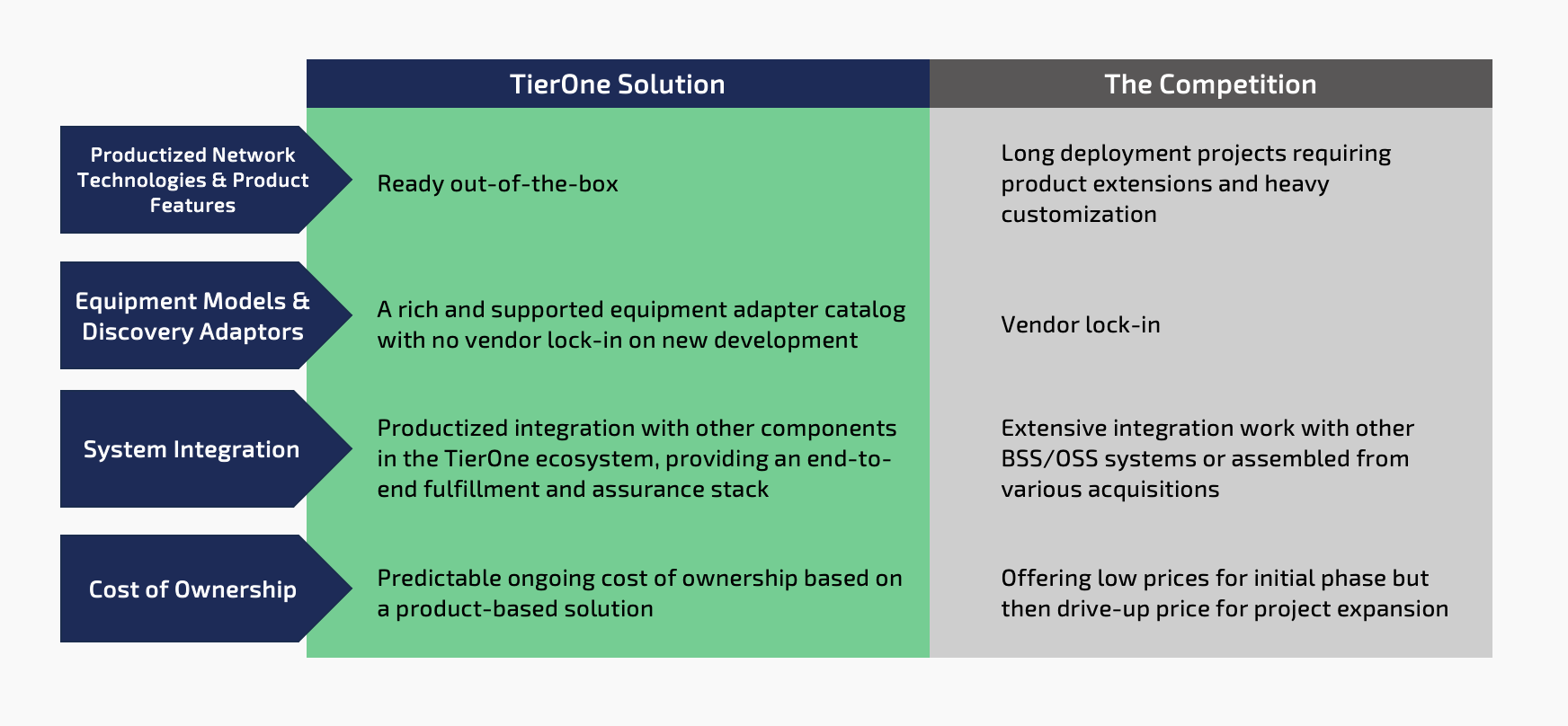 | | TierOne Solution | The Competition |
|---|---|---|
| Productized Network Technologies & Product Features | Ready out-of-the-box | Long deployment projects requiring product extensions and heavy customization |
| Equipment Models & Discovery Adaptors | A rich and supported equipment adapter catalog with no vendor lock-in on new development | Vendor lock-in |
| System Integration | Productized integration with other components in the TierOne ecosystem, providing an end-to-end fulfillment and assurance stack | Extensive integration work with other BSS/OSS systems or assembled from various acquisitions |
| Cost of Ownership | Predictable ongoing cost of ownership based on a product-based solution | Offering low prices for initial phase but then drive-up price for project expansion |